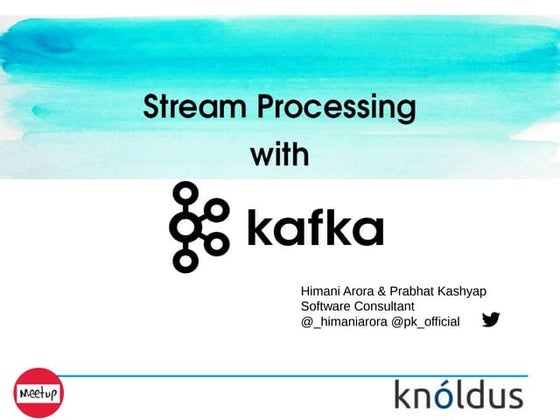 Stream Processing with

kafka

Himani Arora & Prabhat Kashyap
Software Consultant
@_himaniarora @pk_official

Meetup

knóldus